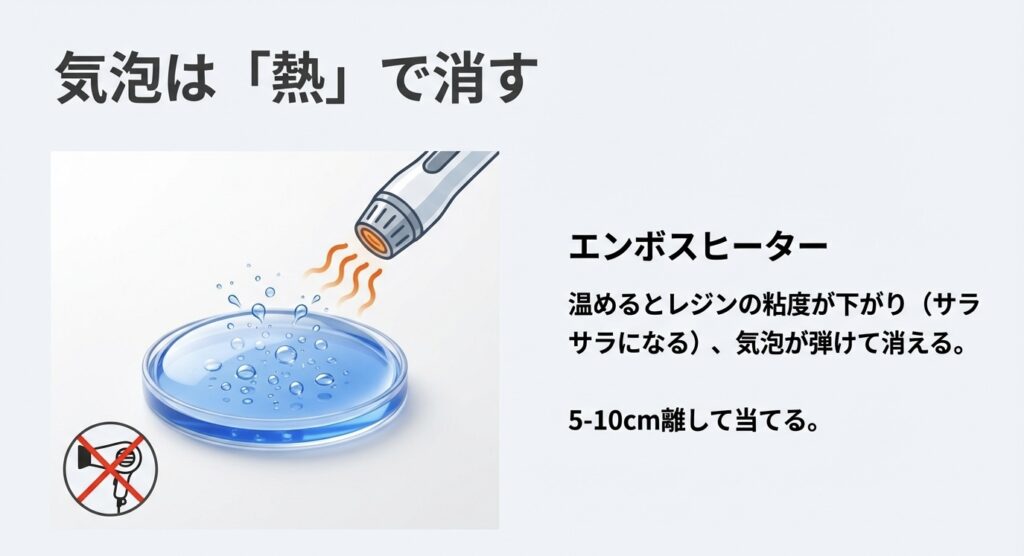 気泡は「熱」で消す

エンボスヒーター

温めるとレジンの粘度が下がり（サラサラになる）、気泡が弾けて消える。

5-10cm離して当てる。